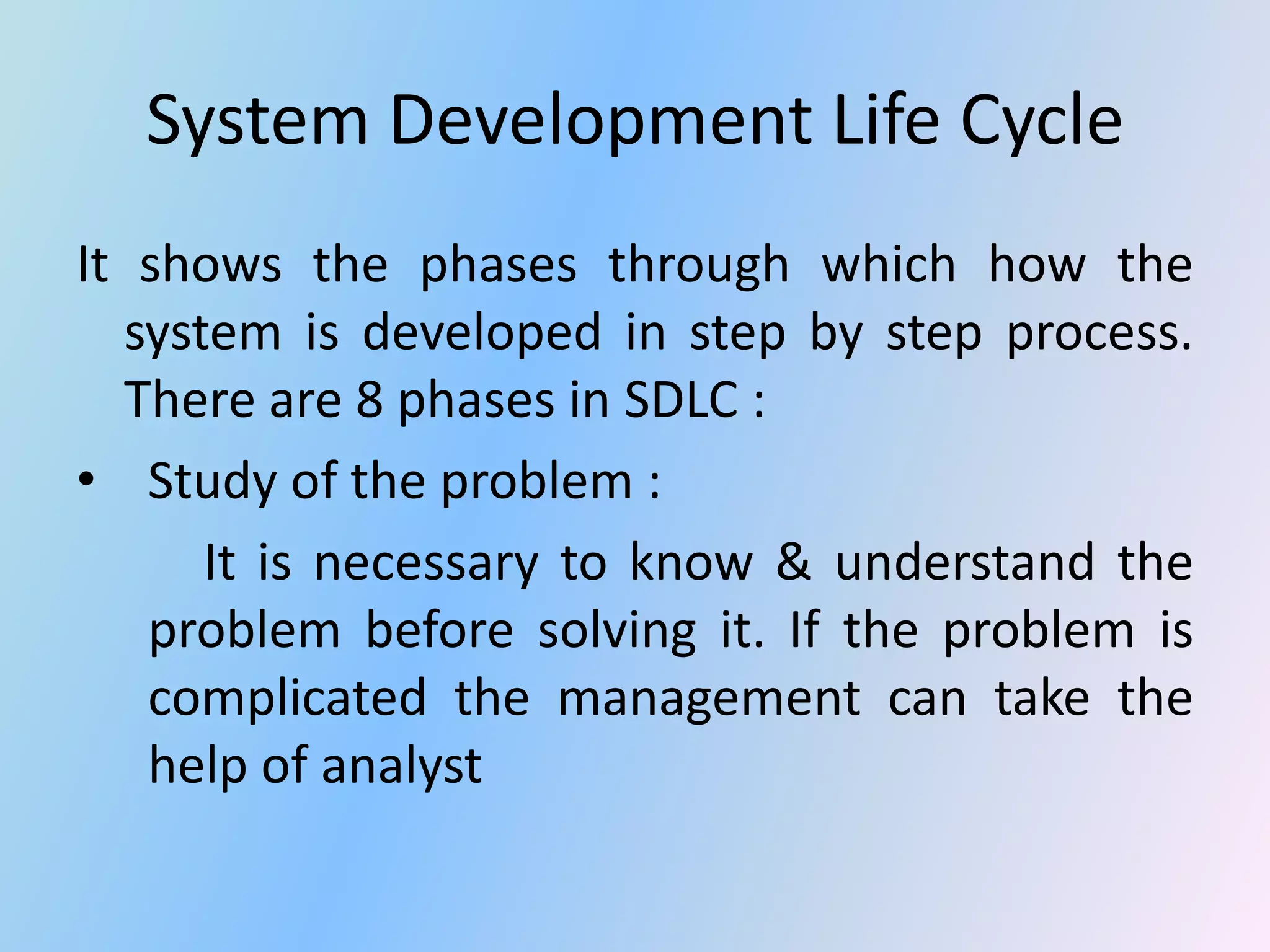 System Development Life Cycle

It shows the phases through which how the system is developed in step by step process. There are 8 phases in SDLC :

• Study of the problem :

It is necessary to know & understand the problem before solving it. If the problem is complicated the management can take the help of analyst